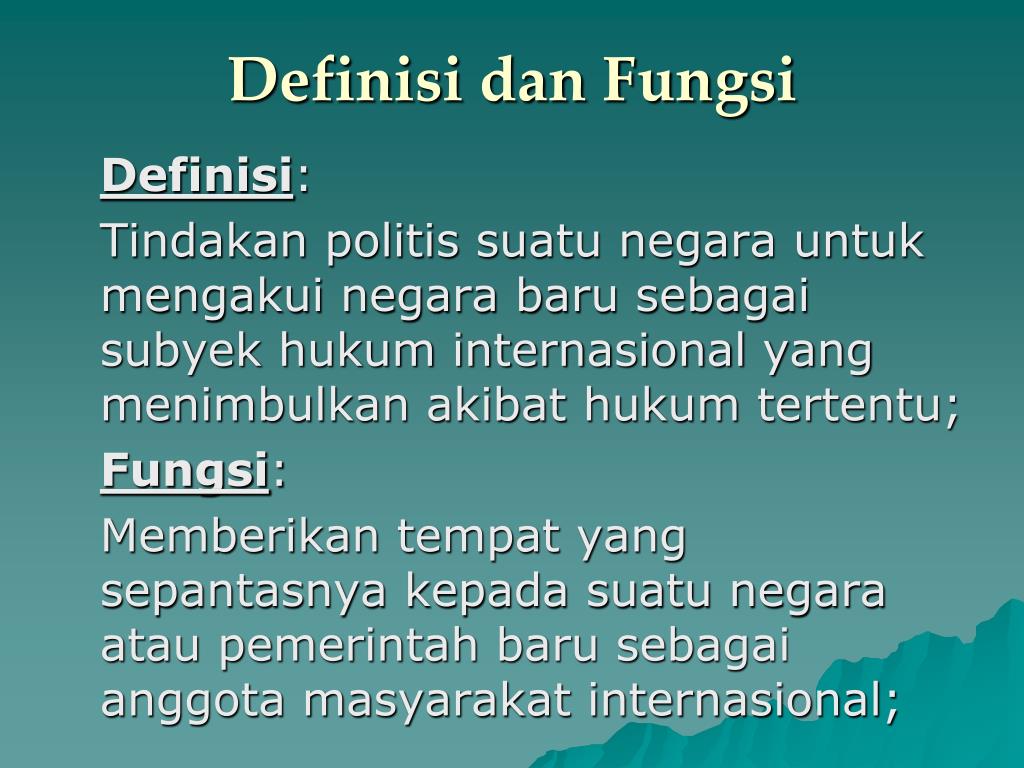 Definisi dan Fungsi

Definisi:

Tindakan politis suatu negara untuk mengakui negara baru sebagai subyek hukum internasional yang menimbulkan akibat hukum tertentu;

Fungsi:

Memberikan tempat yang sepantasnya kepada suatu negara atau pemerintah baru sebagai anggota masyarakat internasional;